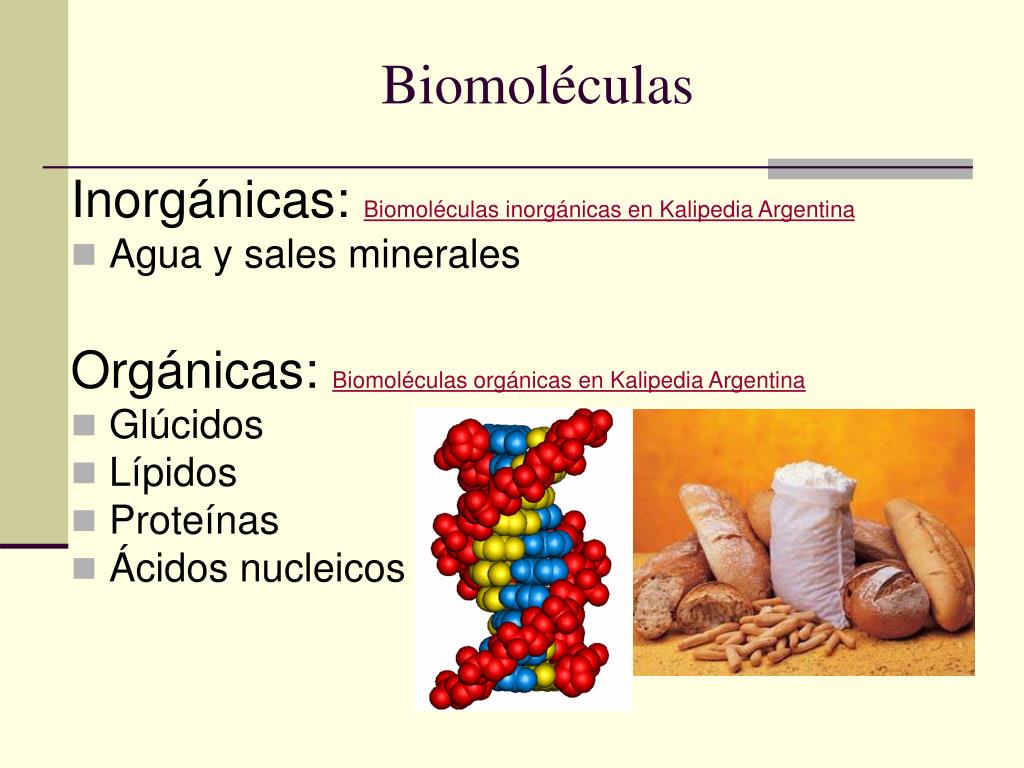 Biomoléculas

Inorgánicas: Biomoléculas inorgánicas en Kalipedia Argentina
Agua y sales minerales

Orgánicas: Biomoléculas orgánicas en Kalipedia Argentina
Glúcidos
Lípidos
Proteínas
Ácidos nucleicos